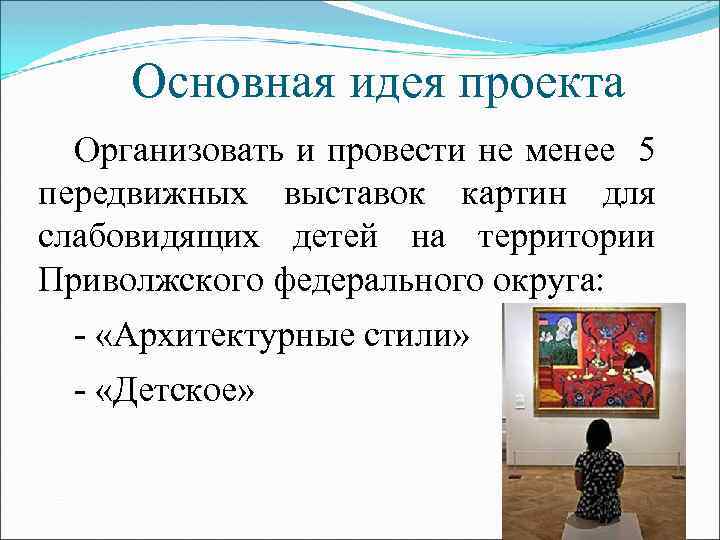 Основная идея проекта

Организовать и провести не менее 5 передвижных выставок картин для слабовидящих детей на территории Приволжского федерального округа:

- «Архитектурные стили»

- «Детское»